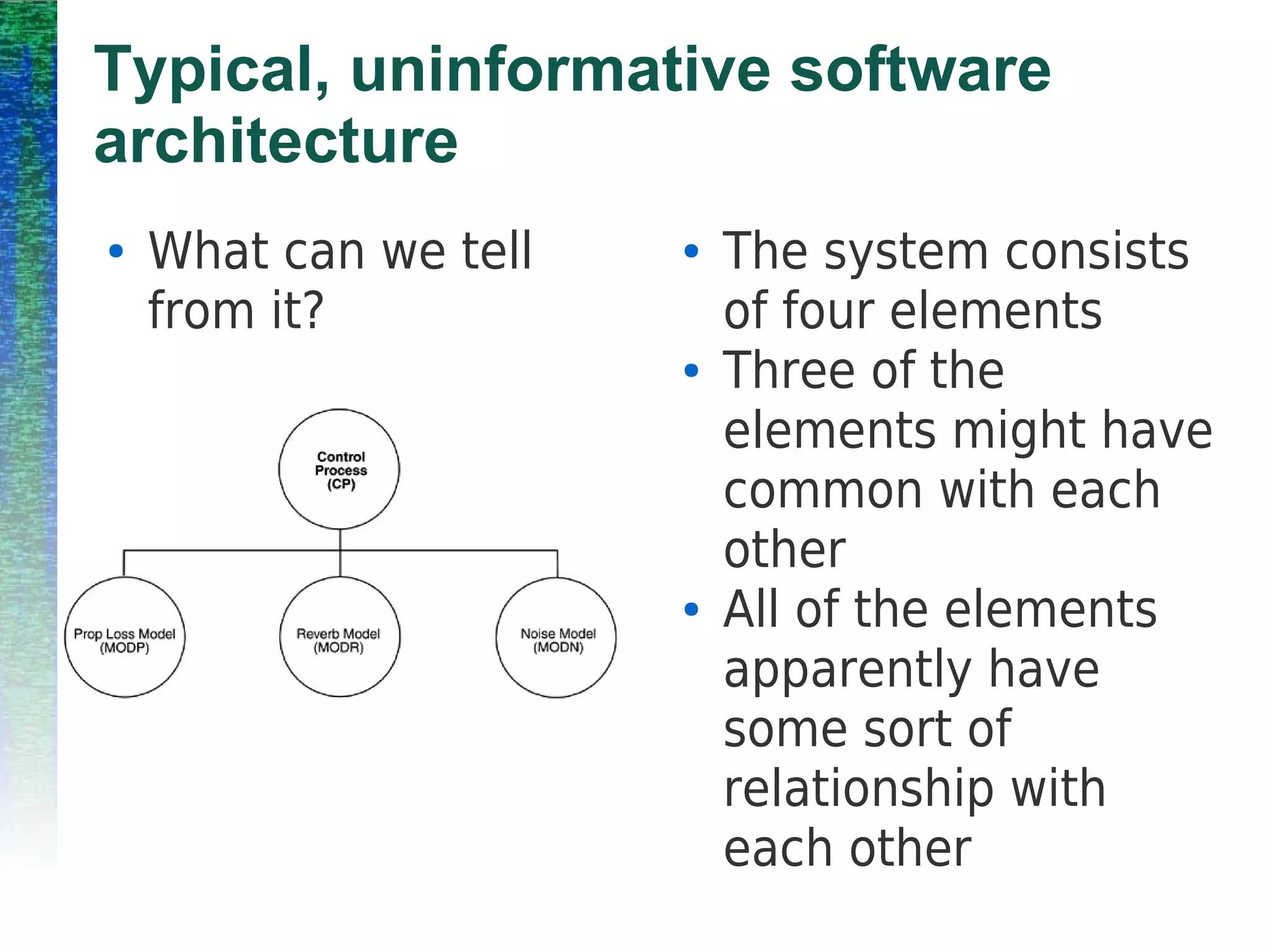 Typical, uninformative software architecture

• What can we tell from it?

Control Process (CP)

Prop Loss Model (MODP)

Reverb Model (MODR)

Noise Model (MODN)

• The system consists of four elements
• Three of the elements might have common with each other
• All of the elements apparently have some sort of relationship with each other